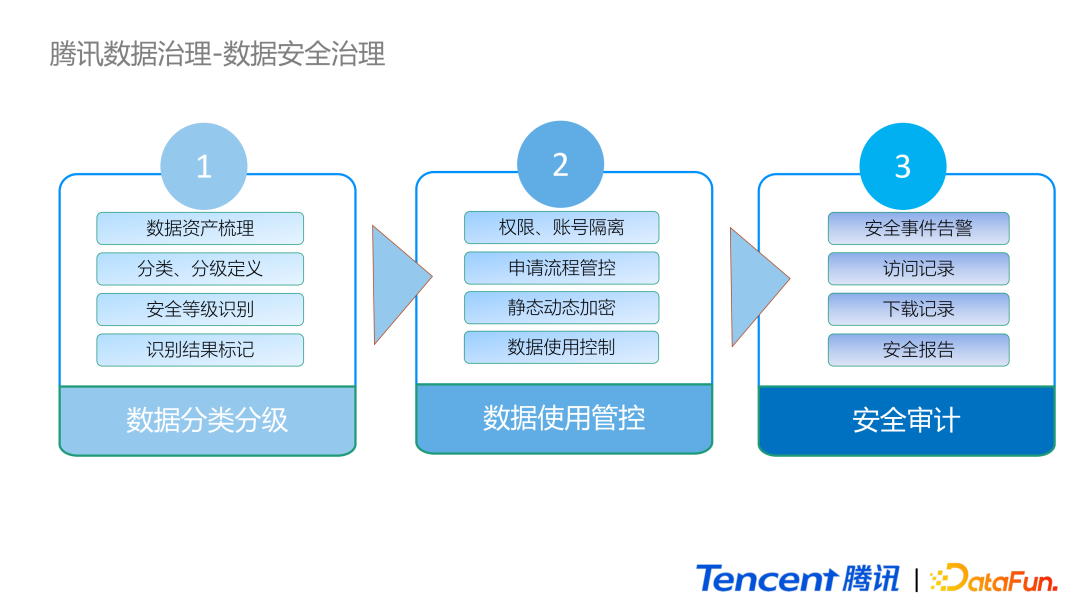 腾讯数据治理-数据安全治理

1

数据资产梳理

分类、分级定义

安全等级识别

识别结果标记

数据分类分级

2

权限、账号隔离

申请流程管控

静态动态加密

数据使用控制

数据使用管控

3

安全事件告警

访问记录

下载记录

安全报告

安全审计

Tencent 腾讯 | DataFun.